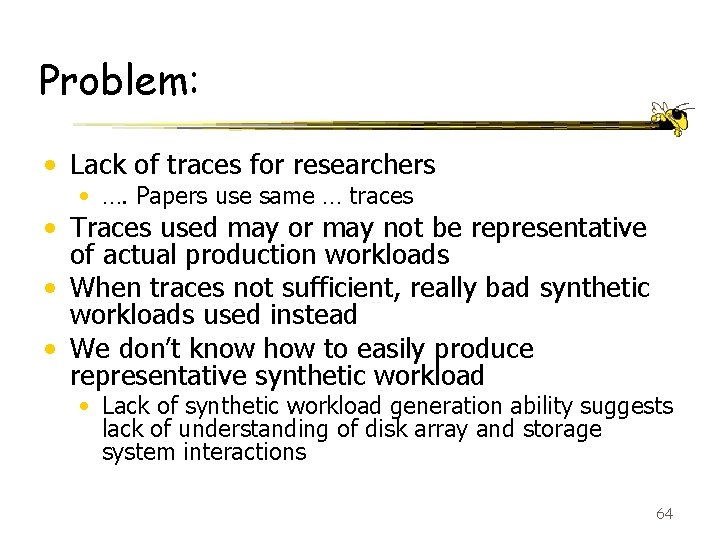 Problem:

• Lack of traces for researchers
• …. Papers use same … traces
• Traces used may or may not be representative of actual production workloads
• When traces not sufficient, really bad synthetic workloads used instead
• We don't know how to easily produce representative synthetic workload
• Lack of synthetic workload generation ability suggests lack of understanding of disk array and storage system interactions

64